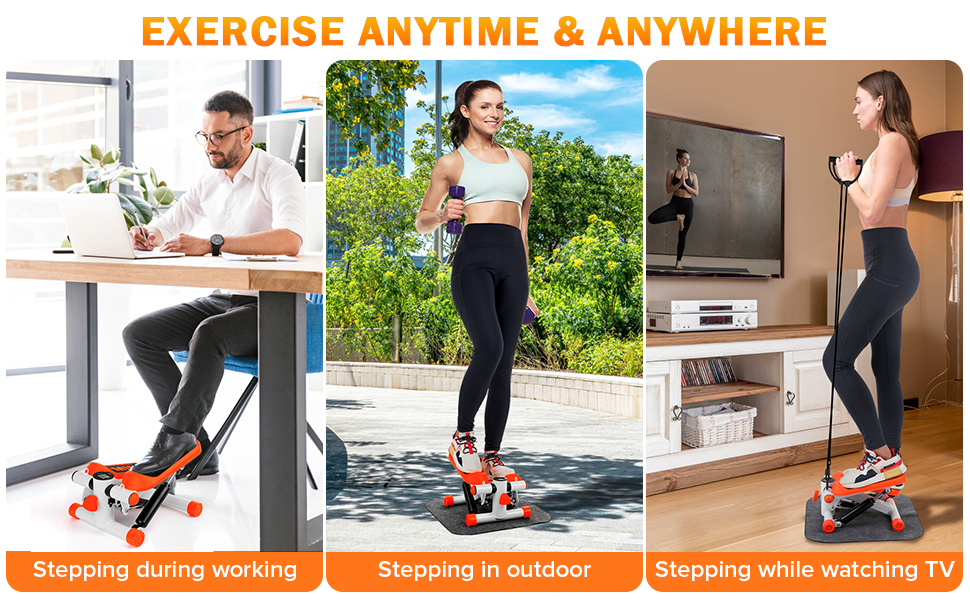 EXERCISE ANYTIME & ANYWHERE

Stepping during working

Stepping in outdoor

Stepping while watching TV